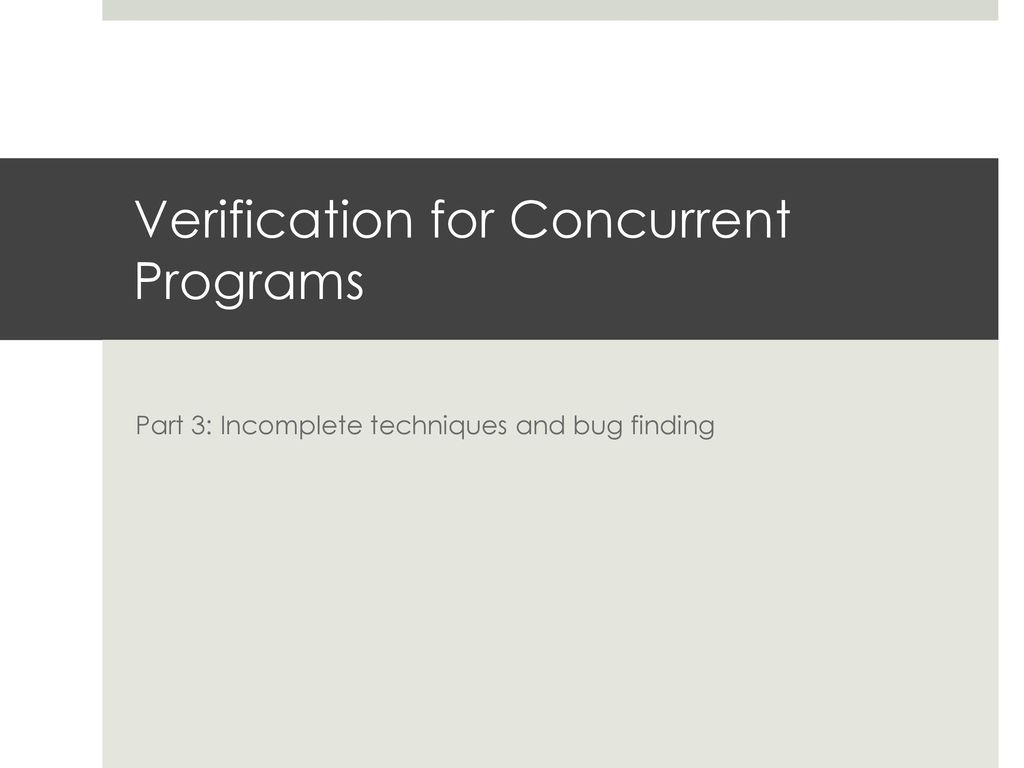 Verification for Concurrent Programs

Part 3: Incomplete techniques and bug finding